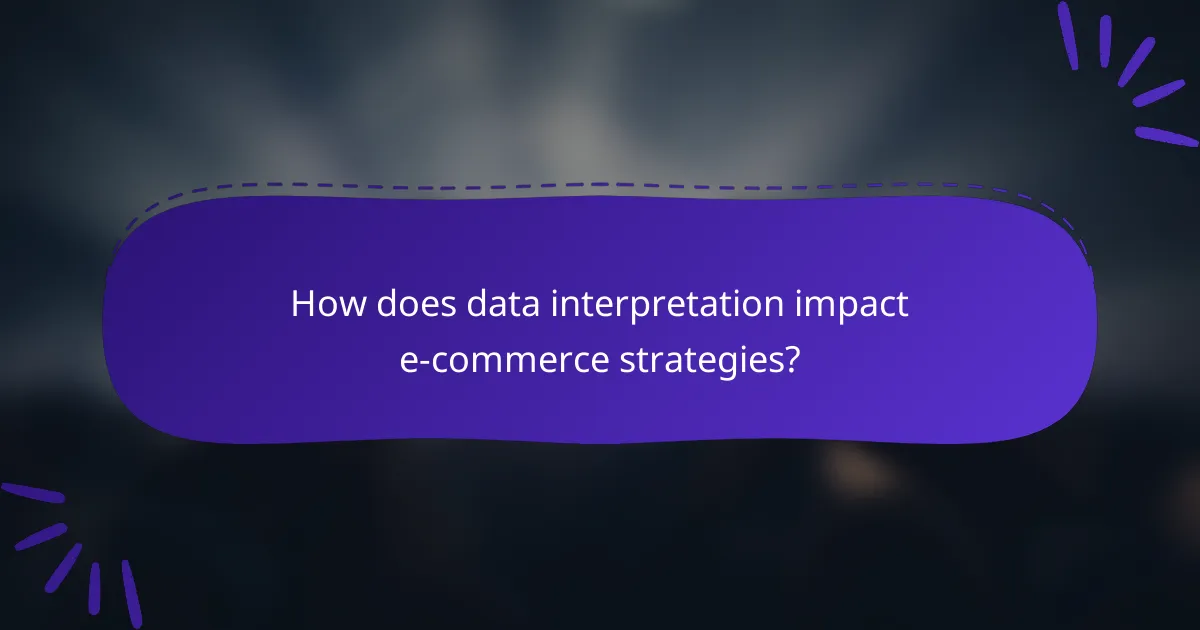 How does data interpretation impact e-commerce strategies?